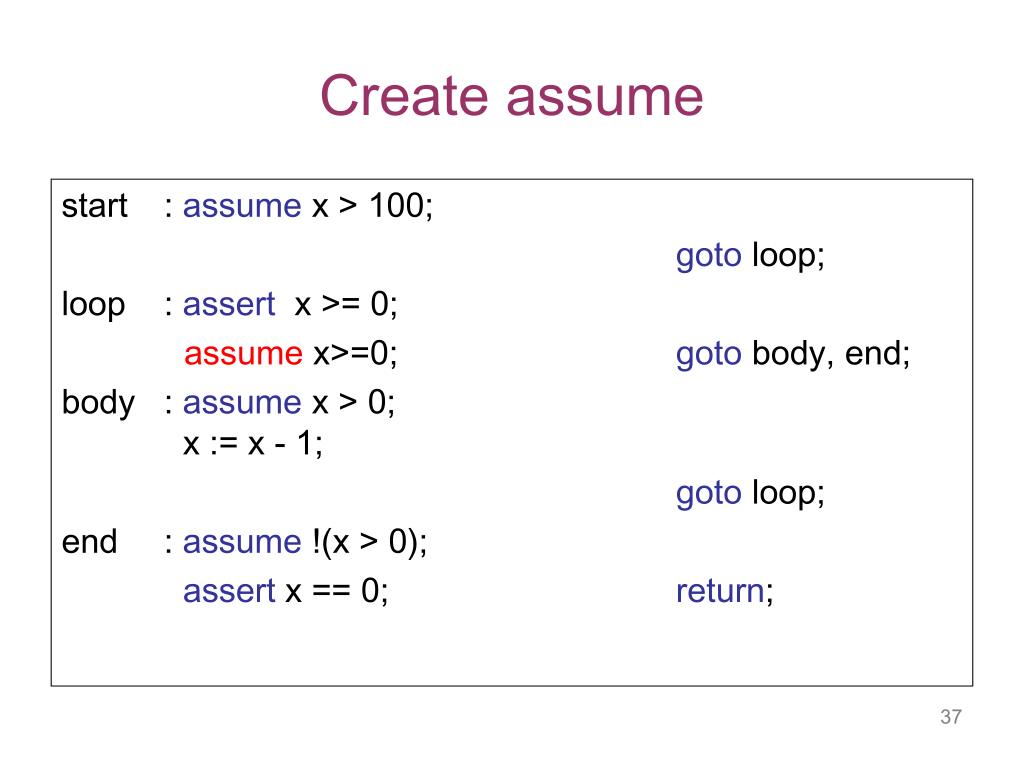 Create assume

start : assume x > 100;
goto loop;
loop : assert x >= 0;
assume x>=0; goto body, end;
body : assume x > 0;
x := x - 1;
goto loop;
end : assume !(x > 0);
assert x == 0; return;

37